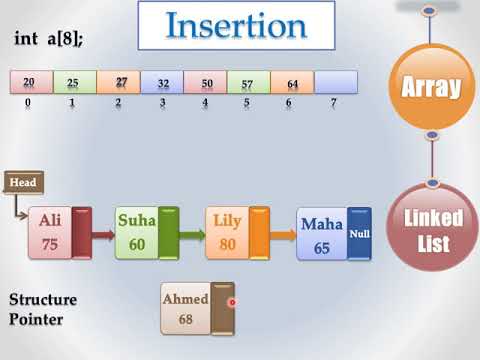 Insertion

int a[8];

| 20 | 25 | 27 | 32 | 50 | 57 | 64 | |
|---|---|---|---|---|---|---|---|
| 0 | 1 | 2 | 3 | 4 | 5 | 6 | 7 |

Array

Head

Ali 75

Suha 60

Lily 80

Maha 65 Null

Linked List

Structure Pointer

Ahmed 68